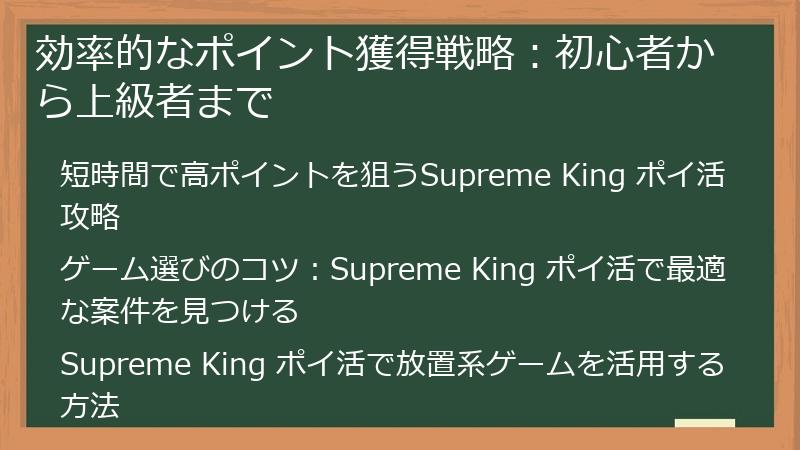 効率的なポイント獲得戦略：初心者から上級者まで

短時間で高ポイントを狙うSupreme King ポイ活攻略

ゲーム選びのコツ：Supreme King ポイ活で最適な案件を見つける

Supreme King ポイ活で放置系ゲームを活用する方法